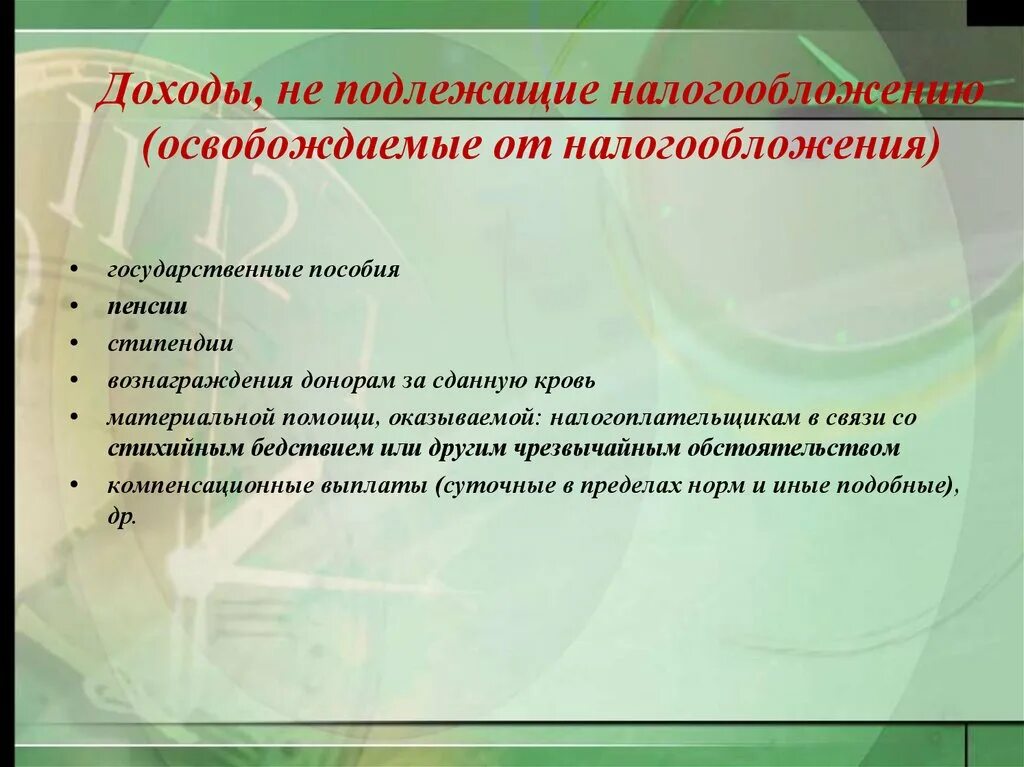 Доходы, не подлежащие налогообложению (освобождаемые от налогообложения)

• государственные пособия
• пенсии
• стипендии
• вознаграждения донорам за сданную кровь
• материальной помощи, оказываемой: налогоплательщикам в связи со стихийным бедствием или другим чрезвычайным обстоятельством
• компенсационные выплаты (суточные в пределах норм и иные подобные), др.